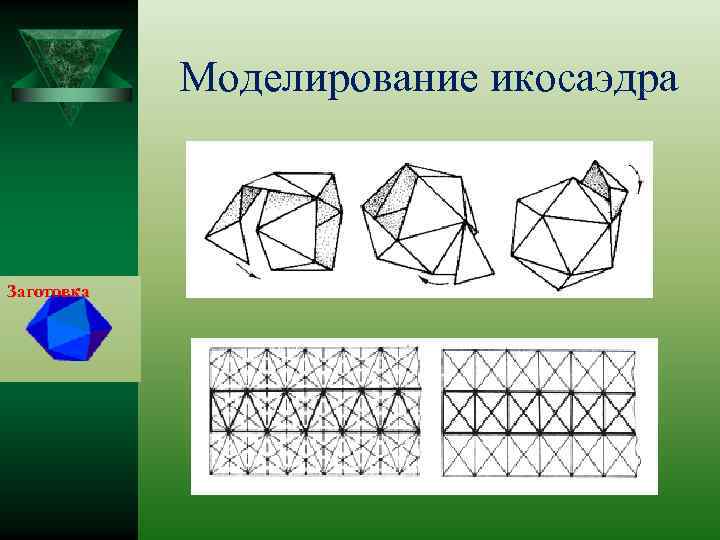 Моделирование икосаэдра

Заготовка